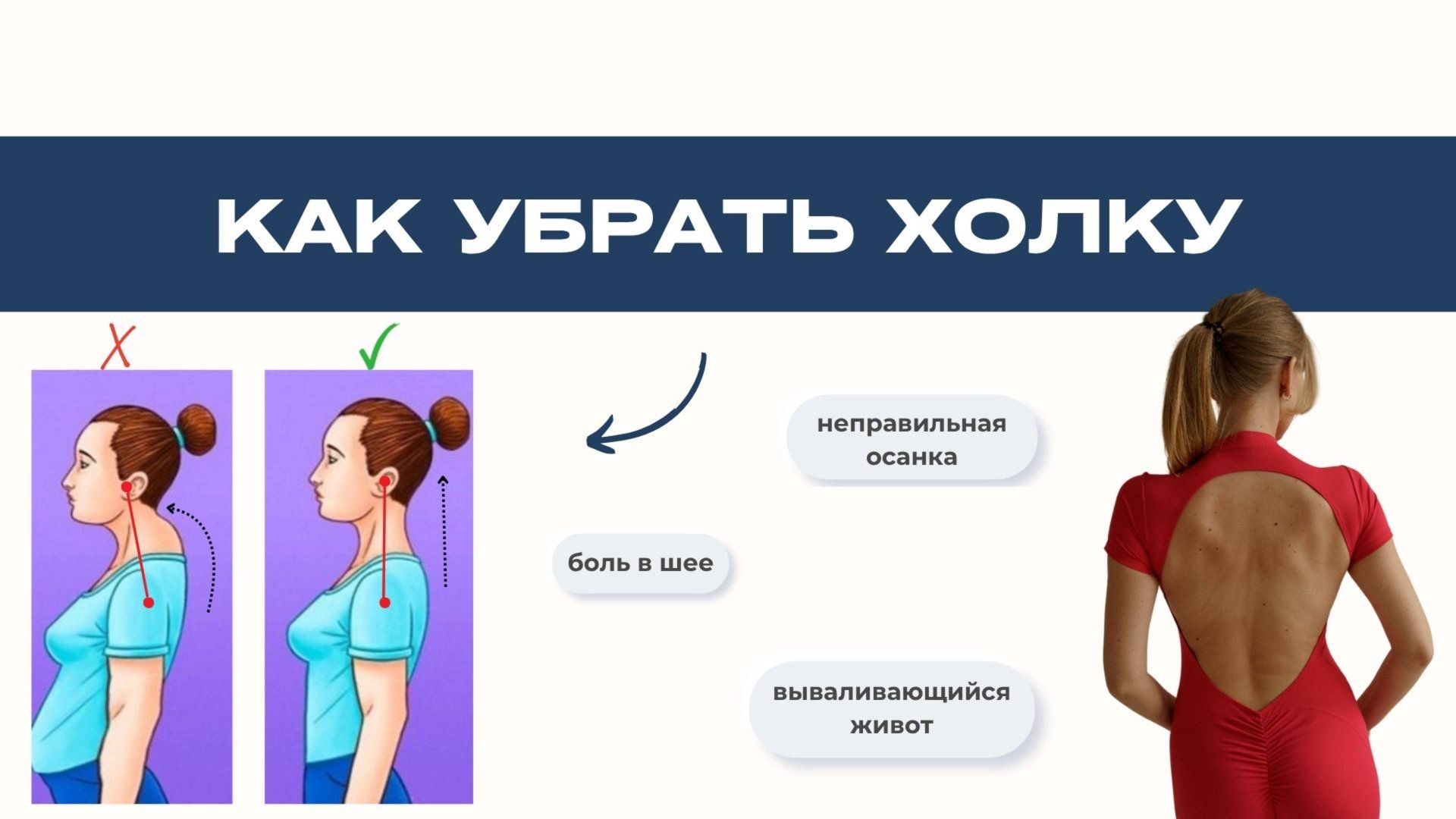 КАК УБРАТЬ ХОЛКУ

неправильная осанка

боль в шее

вываливающийся живот